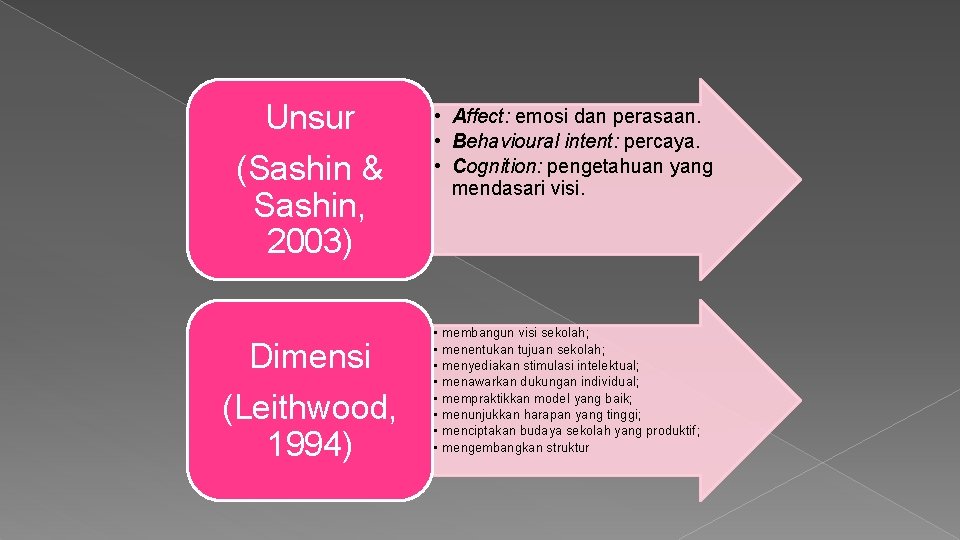 Unsur

(Sashin & Sashin, 2003)

• Affect: emosi dan perasaan.
• Behavioural intent: percaya.
• Cognition: pengetahuan yang mendasari visi.

Dimensi

(Leithwood, 1994)

• membangun visi sekolah;
• menentukan tujuan sekolah;
• menyediakan stimulasi intelektual;
• menawarkan dukungan individual;
• mempraktikkan model yang baik;
• menunjukkan harapan yang tinggi;
• menciptakan budaya sekolah yang produktif;
• mengembangkan struktur